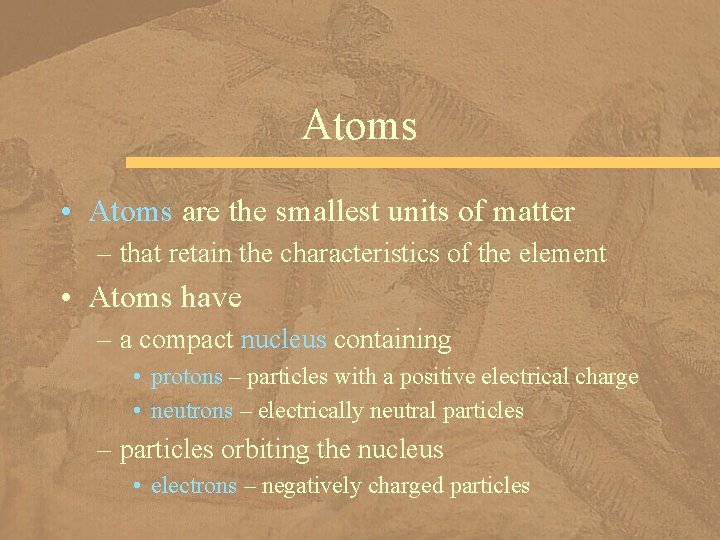 Atoms

• Atoms are the smallest units of matter
– that retain the characteristics of the element

• Atoms have
– a compact nucleus containing
• protons – particles with a positive electrical charge
• neutrons – electrically neutral particles
– particles orbiting the nucleus
• electrons – negatively charged particles